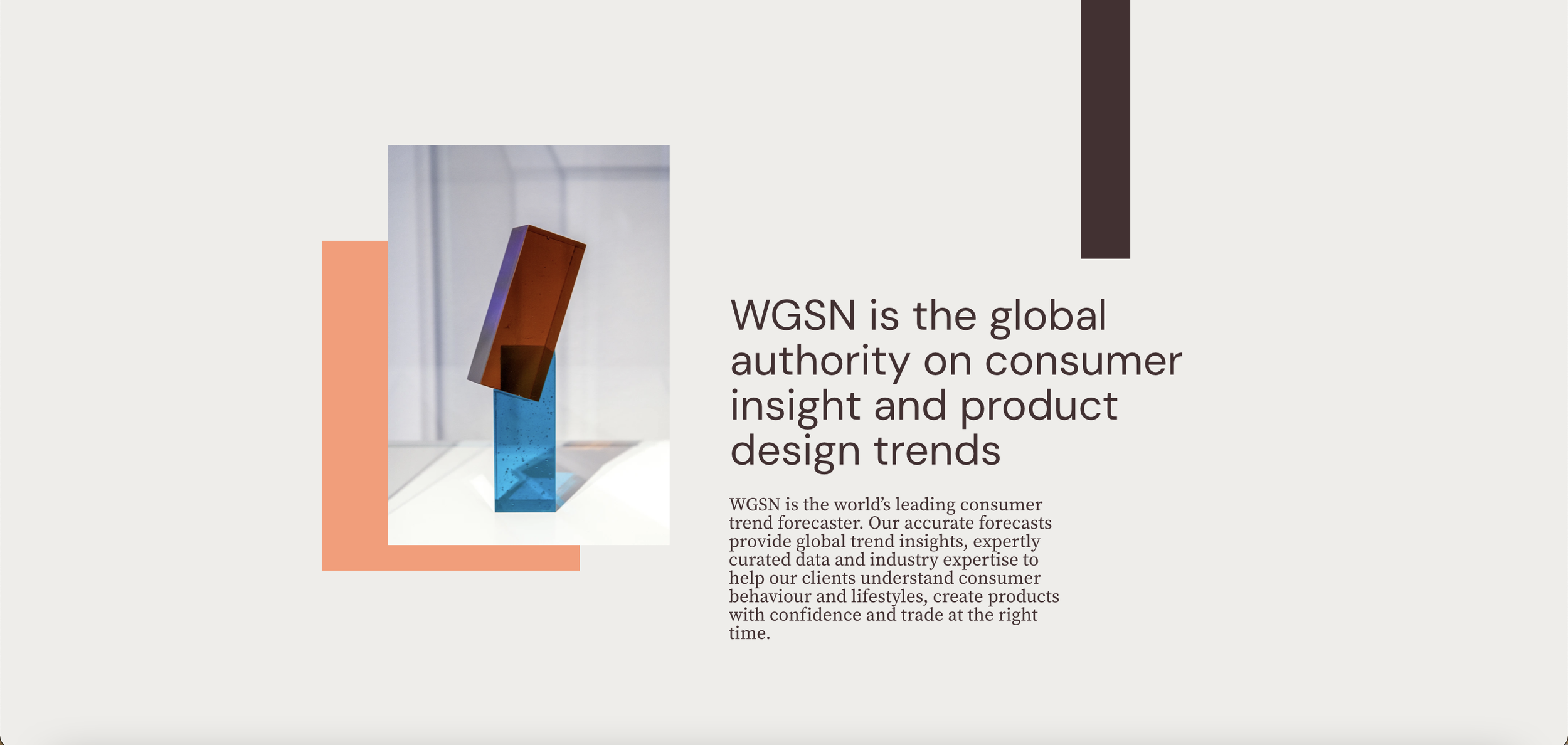 WGSN is the global authority on consumer insight and product design trends

WGSN is the world's leading consumer trend forecaster. Our accurate forecasts provide global trend insights, expertly curated data and industry expertise to help our clients understand consumer behaviour and lifestyles, create products with confidence and trade at the right time.